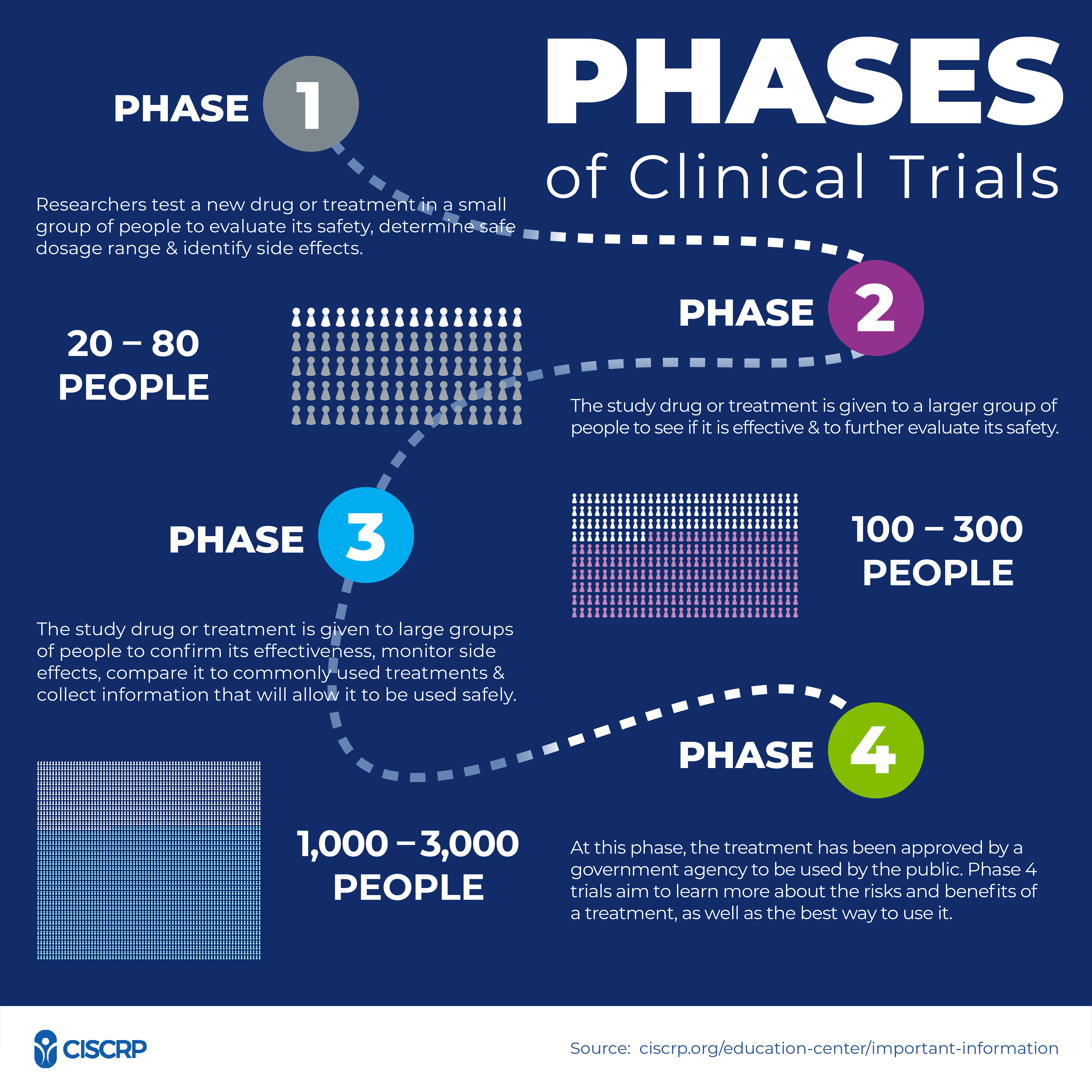 PHASES
of Clinical Trials

PHASE 1

Researchers test a new drug or treatment in a small group of people to evaluate its safety, determine safe dosage range & identify side effects.

20 – 80 PEOPLE

PHASE 2

The study drug or treatment is given to a larger group of people to see if it is effective & to further evaluate its safety.

100 – 300 PEOPLE

PHASE 3

The study drug or treatment is given to large groups of people to confirm its effectiveness, monitor side effects, compare it to commonly used treatments & collect information that will allow it to be used safely.

1,000 – 3,000 PEOPLE

PHASE 4

At this phase, the treatment has been approved by a government agency to be used by the public. Phase 4 trials aim to learn more about the risks and benefits of a treatment, as well as the best way to use it.

CISCRP

Source: ciscrp.org/education-center/important-information